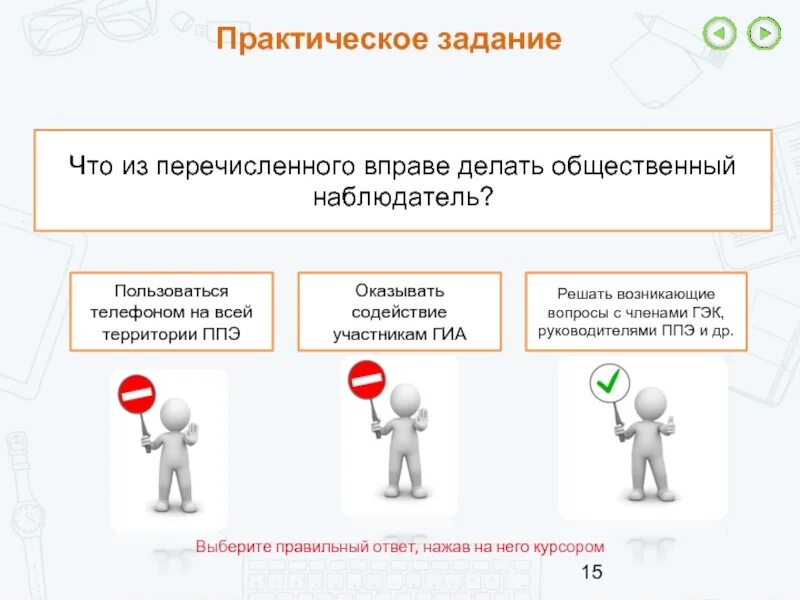 Практическое задание

Что из перечисленного вправе делать общественный наблюдатель?

Пользоваться телефоном на всей территории ППЭ

Оказывать содействие участникам ГИА

Решать возникающие вопросы с членами ГЭК, руководителями ППЭ и др.

Выберите правильный ответ, нажав на него курсором

15